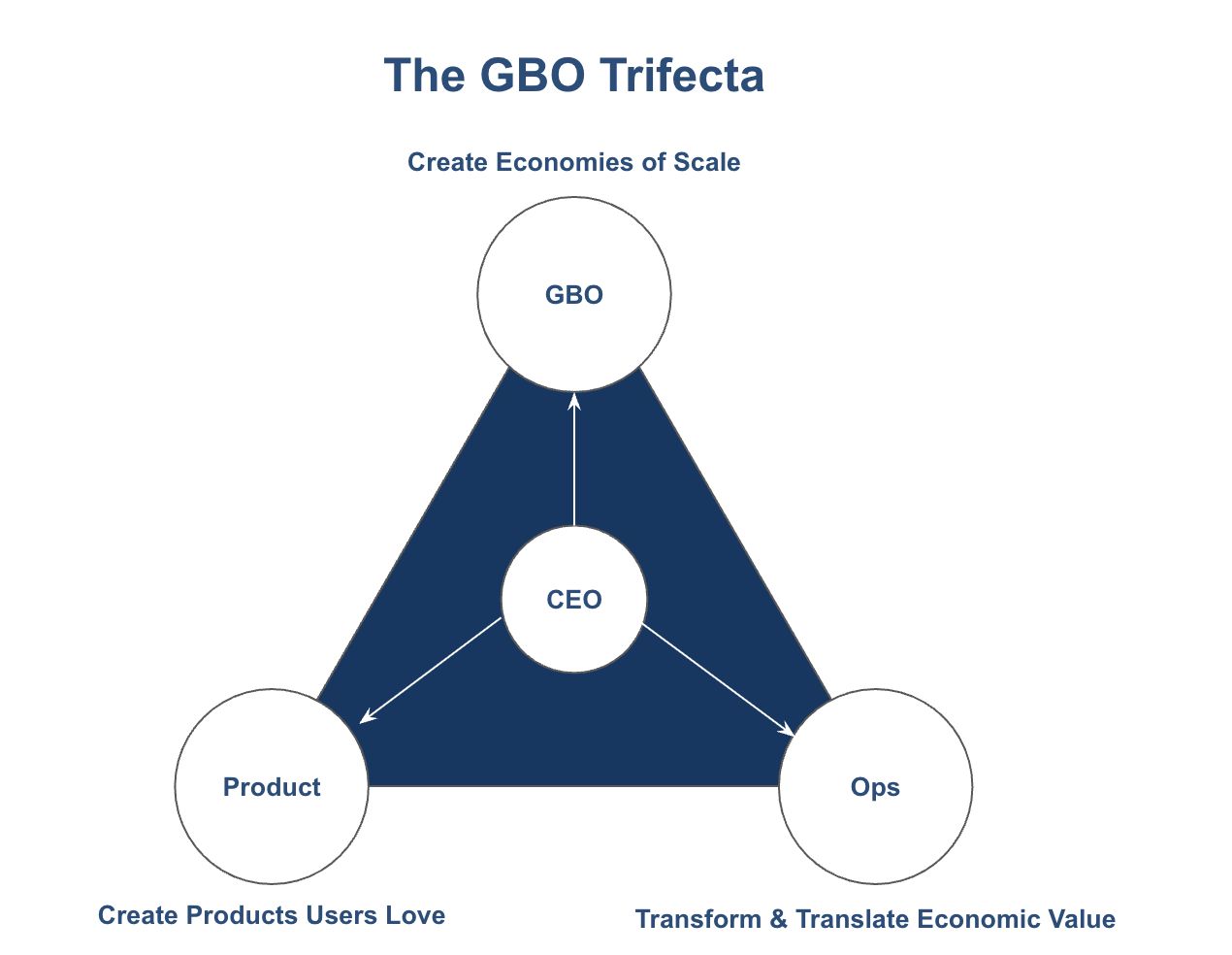 The GBO Trifecta

Create Economies of Scale

GBO

CEO

Product

Ops

Create Products Users Love

Transform & Translate Economic Value